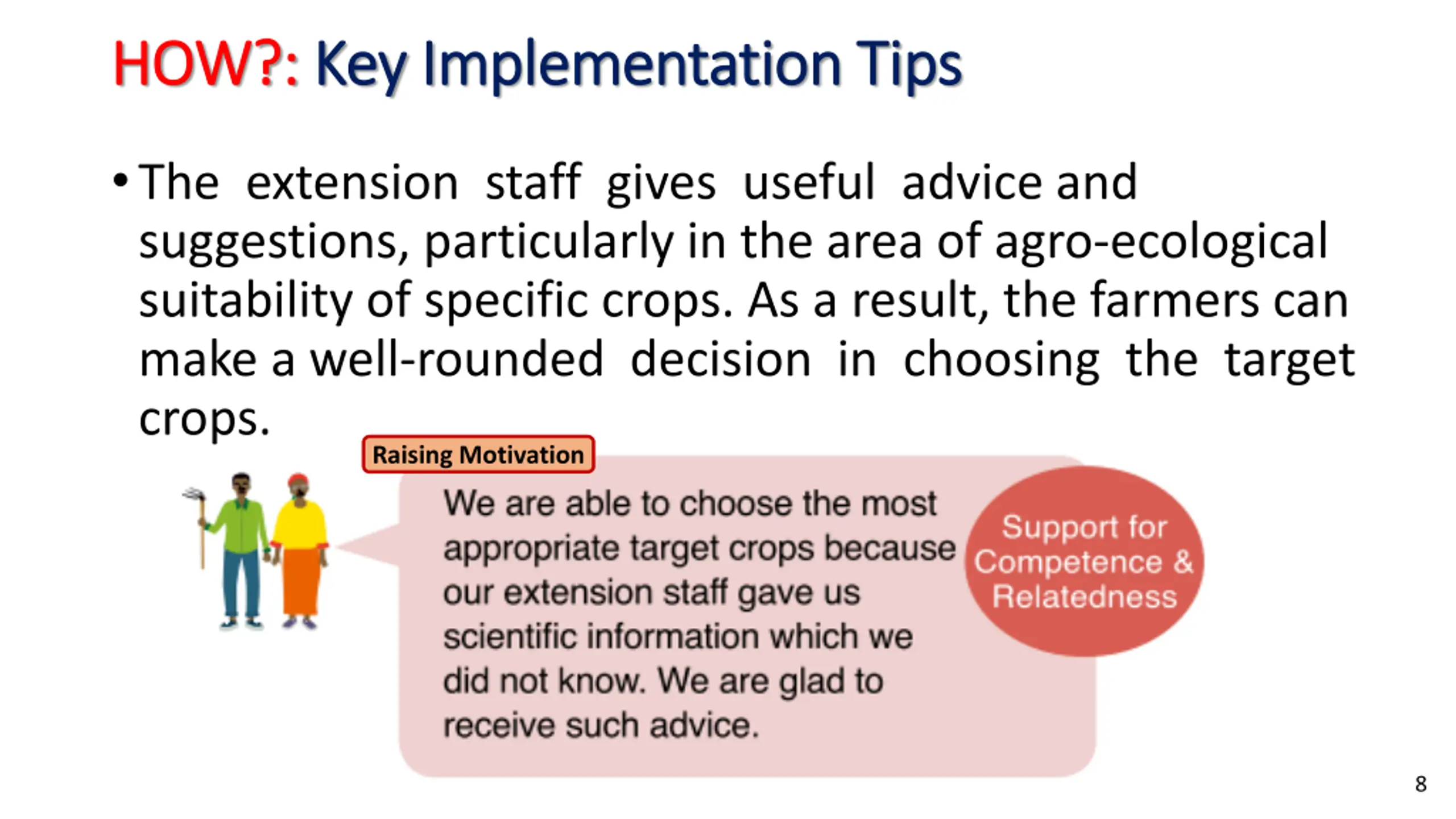 HOW?: Key Implementation Tips

• The extension staff gives useful advice and suggestions, particularly in the area of agro-ecological suitability of specific crops. As a result, the farmers can make a well-rounded decision in choosing the target crops.

Raising Motivation

We are able to choose the most appropriate target crops because our extension staff gave us scientific information which we did not know. We are glad to receive such advice.

Support for Competence & Relatedness

8